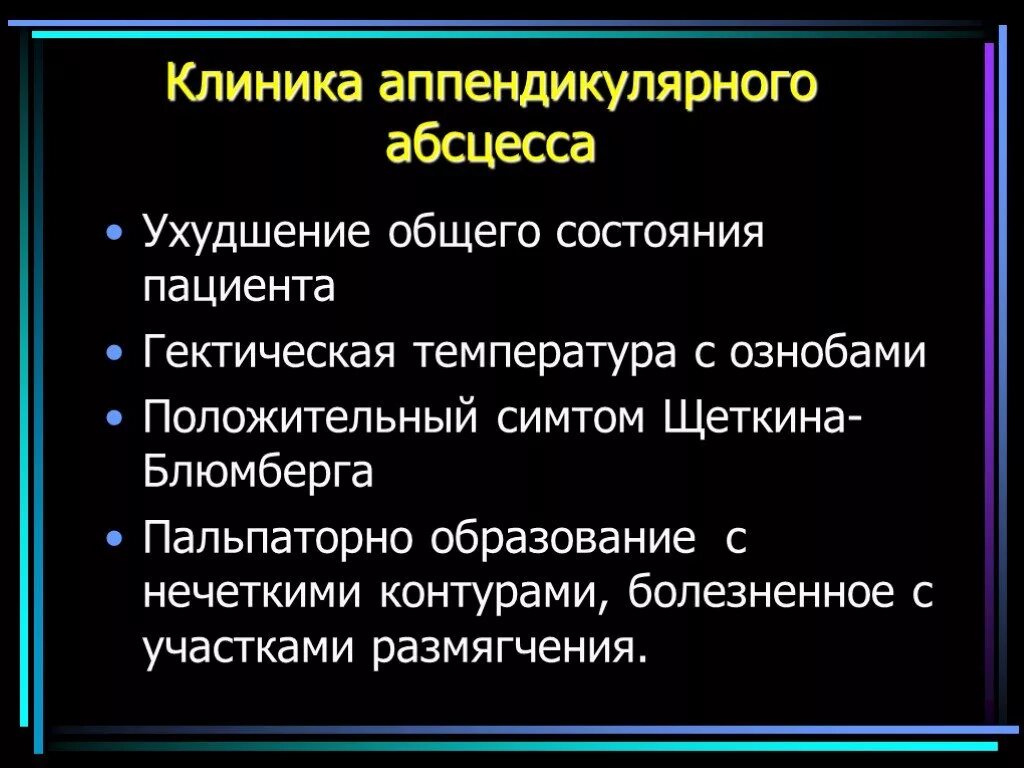 Клиника аппендикулярного абсцесса

• Ухудшение общего состояния пациента
• Гектическая температура с ознобами
• Положительный симтом Щеткина-Блюмберга
• Пальпаторно образование с нечеткими контурами, болезненное с участками размягчения.